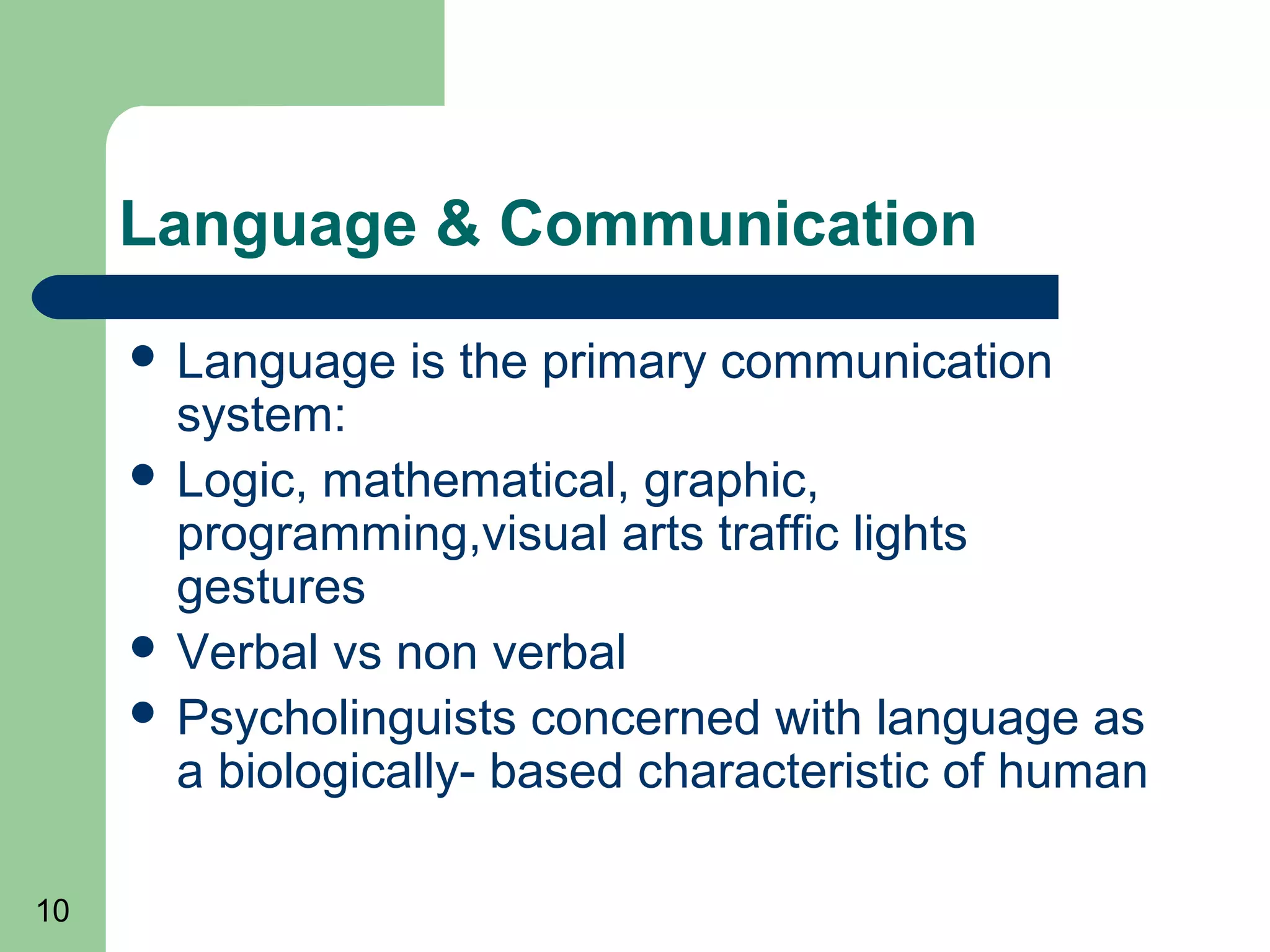 Language & Communication

- Language is the primary communication system:
- Logic, mathematical, graphic, programming,visual arts traffic lights gestures
- Verbal vs non verbal
- Psycholinguists concerned with language as a biologically- based characteristic of human

10